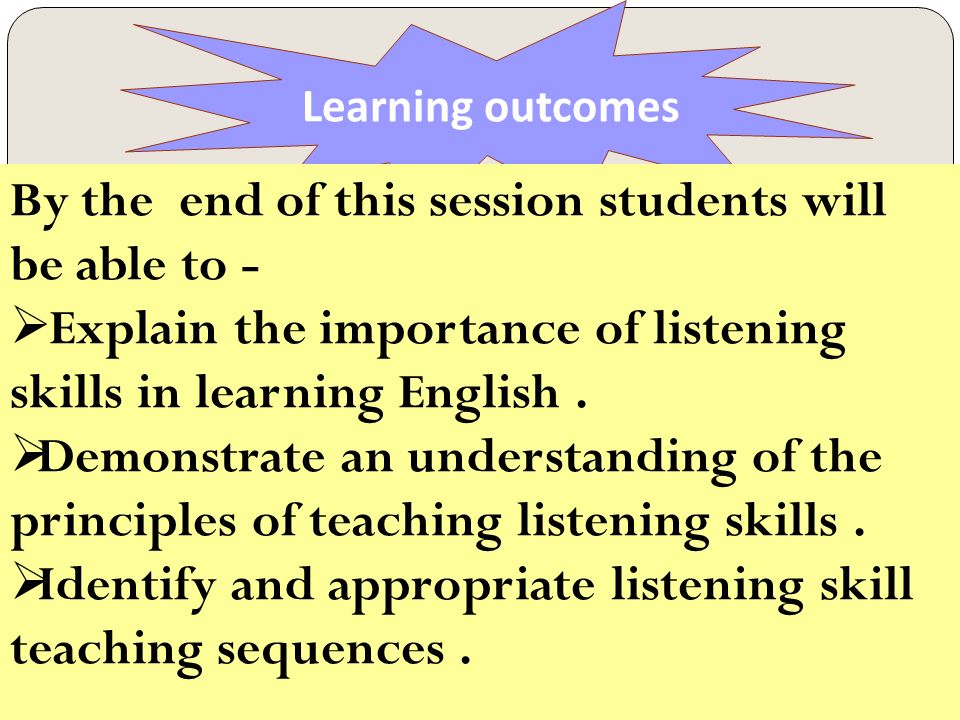 Learning outcomes

By the end of this session students will be able to -
➢Explain the importance of listening skills in learning English .
➢Demonstrate an understanding of the principles of teaching listening skills .
➢Identify and appropriate listening skill teaching sequences .